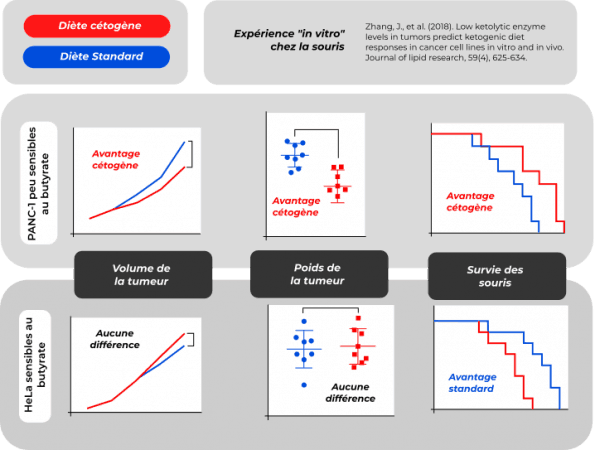 Diète cétogène

Diète Standard

Expérience "in vitro" chez la souris

Zhang, J., et al. (2018). Low ketolytic enzyme levels in tumors predict ketogenic diet responses in cancer cell lines in vitro and in vivo. Journal of lipid research, 59(4), 625-634.

PANC-1 peu sensibles au butyrate

Avantage cétogène

Avantage cétogène

Avantage cétogène

Volume de la tumeur

Poids de la tumeur

Survie des souris

HeLa sensibles au butyrate

Aucune différence

Aucune différence

Avantage standard